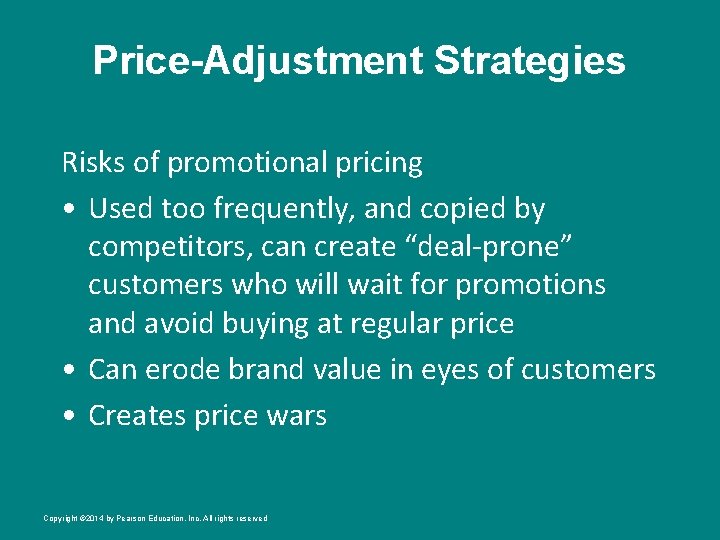 Price-Adjustment Strategies

Risks of promotional pricing

• Used too frequently, and copied by competitors, can create “deal-prone” customers who will wait for promotions and avoid buying at regular price
• Can erode brand value in eyes of customers
• Creates price wars

Copyright ©2014 by Pearson Education, Inc. All rights reserved